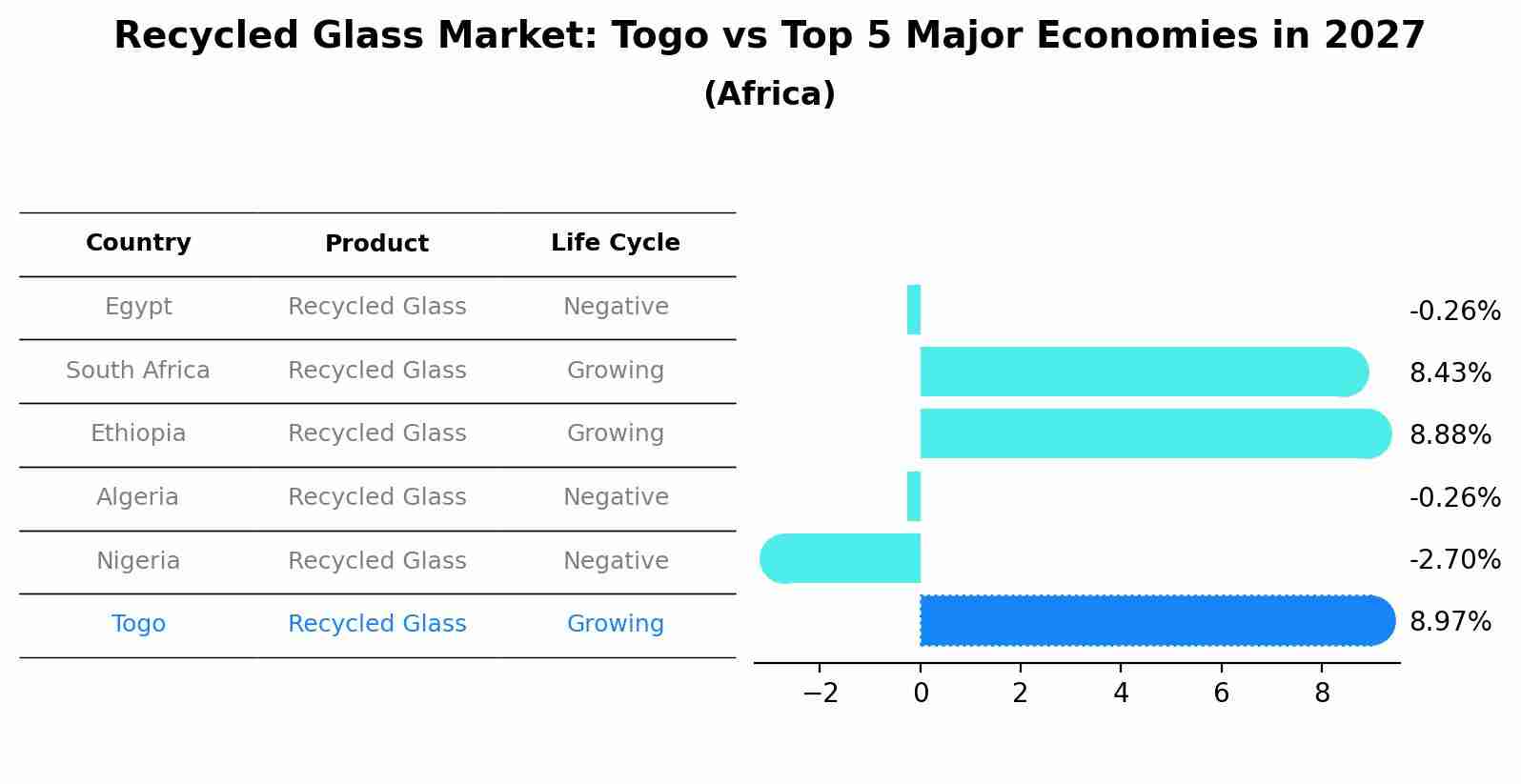 Recycled Glass Market: Togo vs Top 5 Major Economies in 2027
(Africa)

| Country | Product | Life Cycle |
|---|---|---|
| Egypt | Recycled Glass | Negative |
| South Africa | Recycled Glass | Growing |
| Ethiopia | Recycled Glass | Growing |
| Algeria | Recycled Glass | Negative |
| Nigeria | Recycled Glass | Negative |
| Togo | Recycled Glass | Growing |

-0.26%
8.43%
8.88%
-0.26%
-2.70%
8.97%

−2
0
2
4
6
8